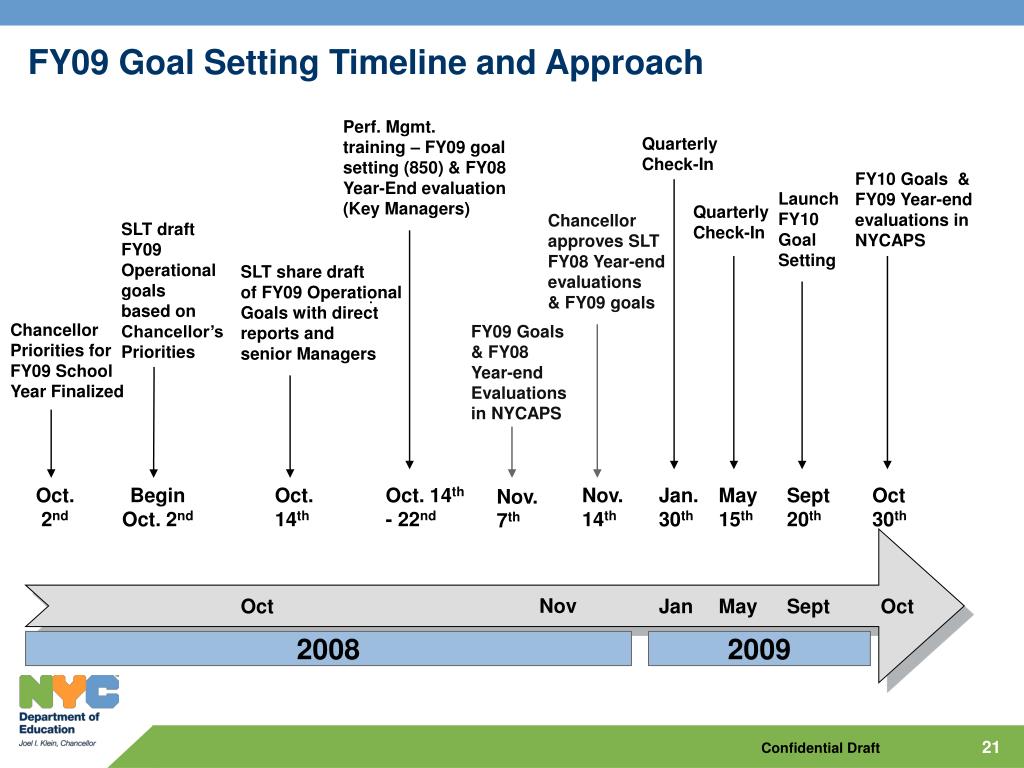 FY09 Goal Setting Timeline and Approach

Chancellor Priorities for FY09 School Year Finalized

SLT draft FY09 Operational goals based on Chancellor's Priorities

SLT share draft of FY09 Operational Goals with direct reports and senior Managers

Perf. Mgmt. training – FY09 goal setting (850) & FY08 Year-End evaluation (Key Managers)

FY09 Goals & FY08 Year-end Evaluations in NYCAPS

Chancellor approves SLT FY08 Year-end evaluations & FY09 goals

Quarterly Check-In

Quarterly Check-In

Launch FY10 Goal Setting

FY10 Goals & FY09 Year-end evaluations in NYCAPS

Oct. 2$^{nd}$

Begin Oct. 2$^{nd}$

Oct. 14$^{th}$

Oct. 14$^{th}$ - 22$^{nd}$

Nov. 7$^{th}$

Nov. 14$^{th}$

Jan. 30$^{th}$

May 15$^{th}$

Sept 20$^{th}$

Oct 30$^{th}$

Oct

Nov

Jan

May

Sept

Oct

2008

2009

NYC Department of Education
Joel I. Klein, Chancellor

Confidential Draft

21